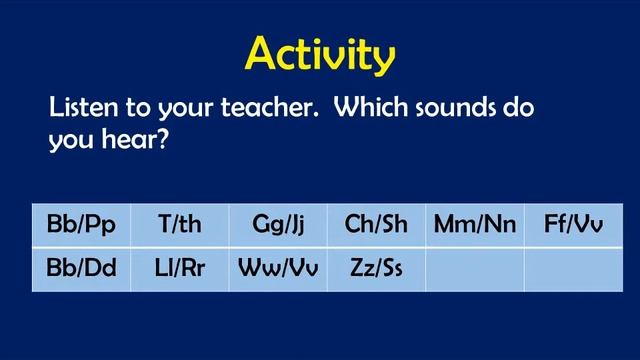 Activity

Listen to your teacher.  Which sounds do you hear?

| Bb/Pp | T/th | Gg/Jj | Ch/Sh | Mm/Nn | Ff/Vv |
|---|---|---|---|---|---|
| Bb/Dd | Ll/Rr | Ww/Vv | Zz/Ss | | |